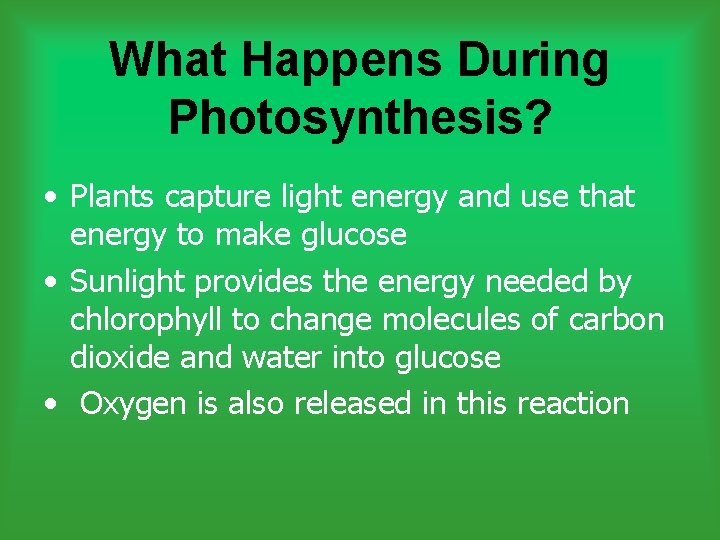 What Happens During Photosynthesis?

• Plants capture light energy and use that energy to make glucose
• Sunlight provides the energy needed by chlorophyll to change molecules of carbon dioxide and water into glucose
• Oxygen is also released in this reaction